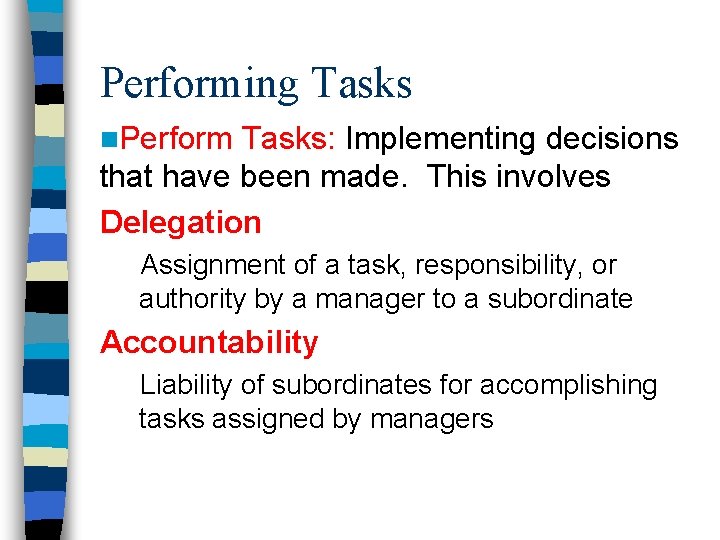 Performing Tasks

Perform Tasks: Implementing decisions that have been made. This involves

Delegation

Assignment of a task, responsibility, or authority by a manager to a subordinate

Accountability

Liability of subordinates for accomplishing tasks assigned by managers